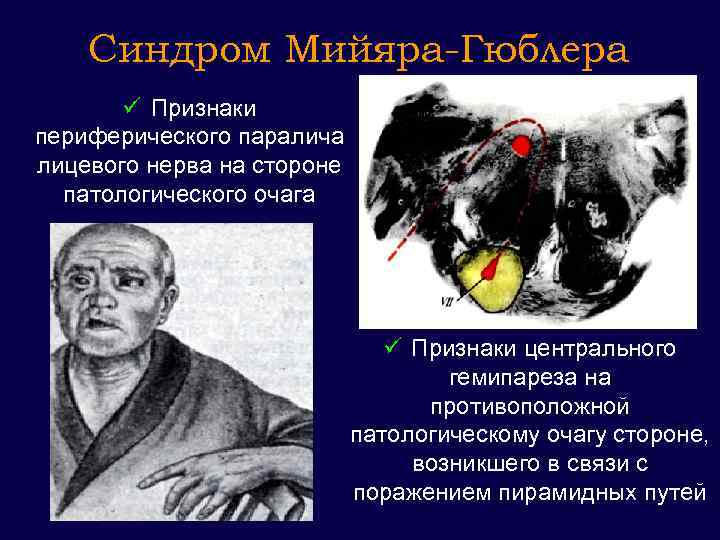 Синдром Мийяра-Гюблера

✓ Признаки периферического паралича лицевого нерва на стороне патологического очага

VII

✓ Признаки центрального гемипареза на противоположной патологическому очагу стороне, возникшего в связи с поражением пирамидных путей